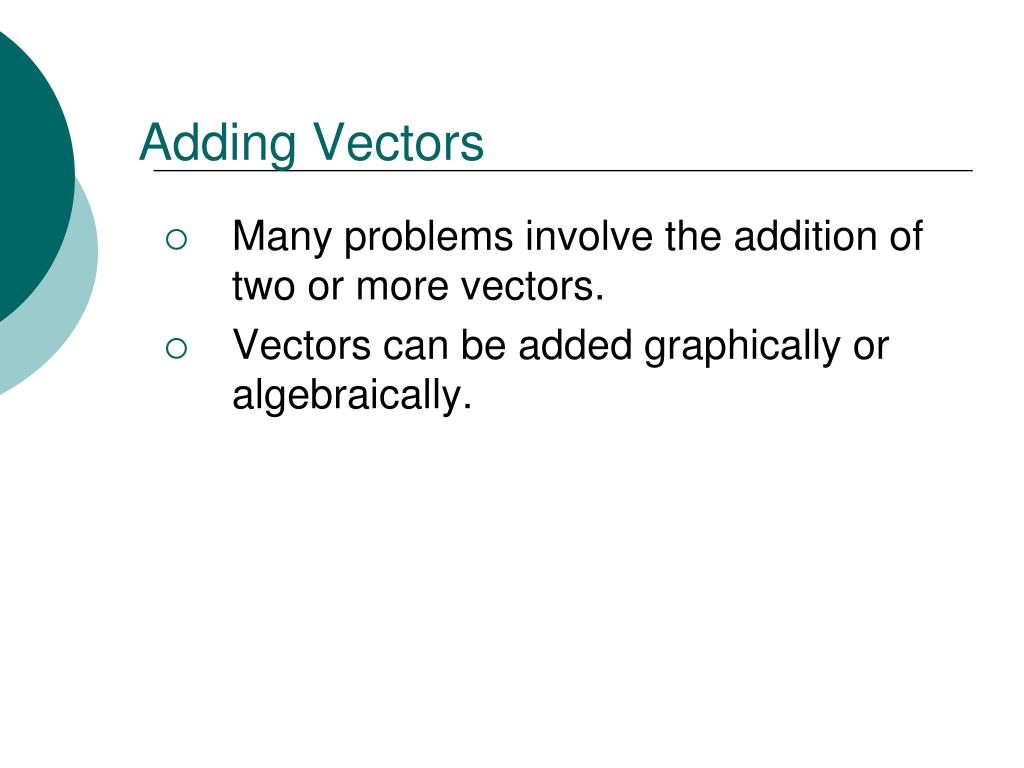 Adding Vectors

○ Many problems involve the addition of two or more vectors.

○ Vectors can be added graphically or algebraically.